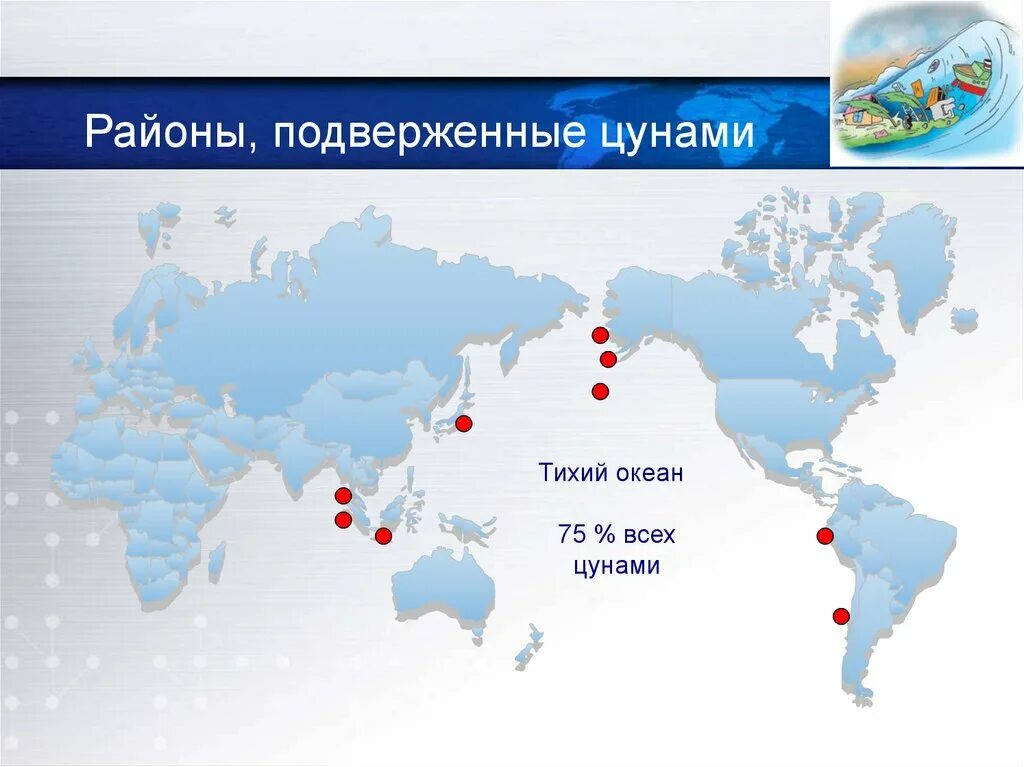 Районы, подверженные цунами

Тихий океан

75 % всех цунами